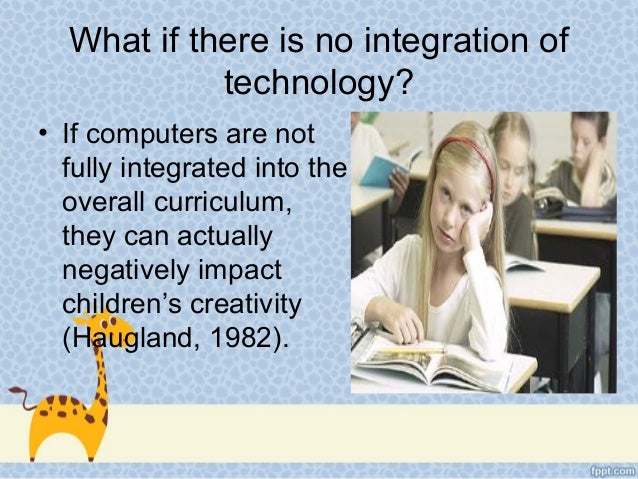 What if there is no integration of technology?

• If computers are not fully integrated into the overall curriculum, they can actually negatively impact children's creativity (Haugland, 1982).

fppt.com